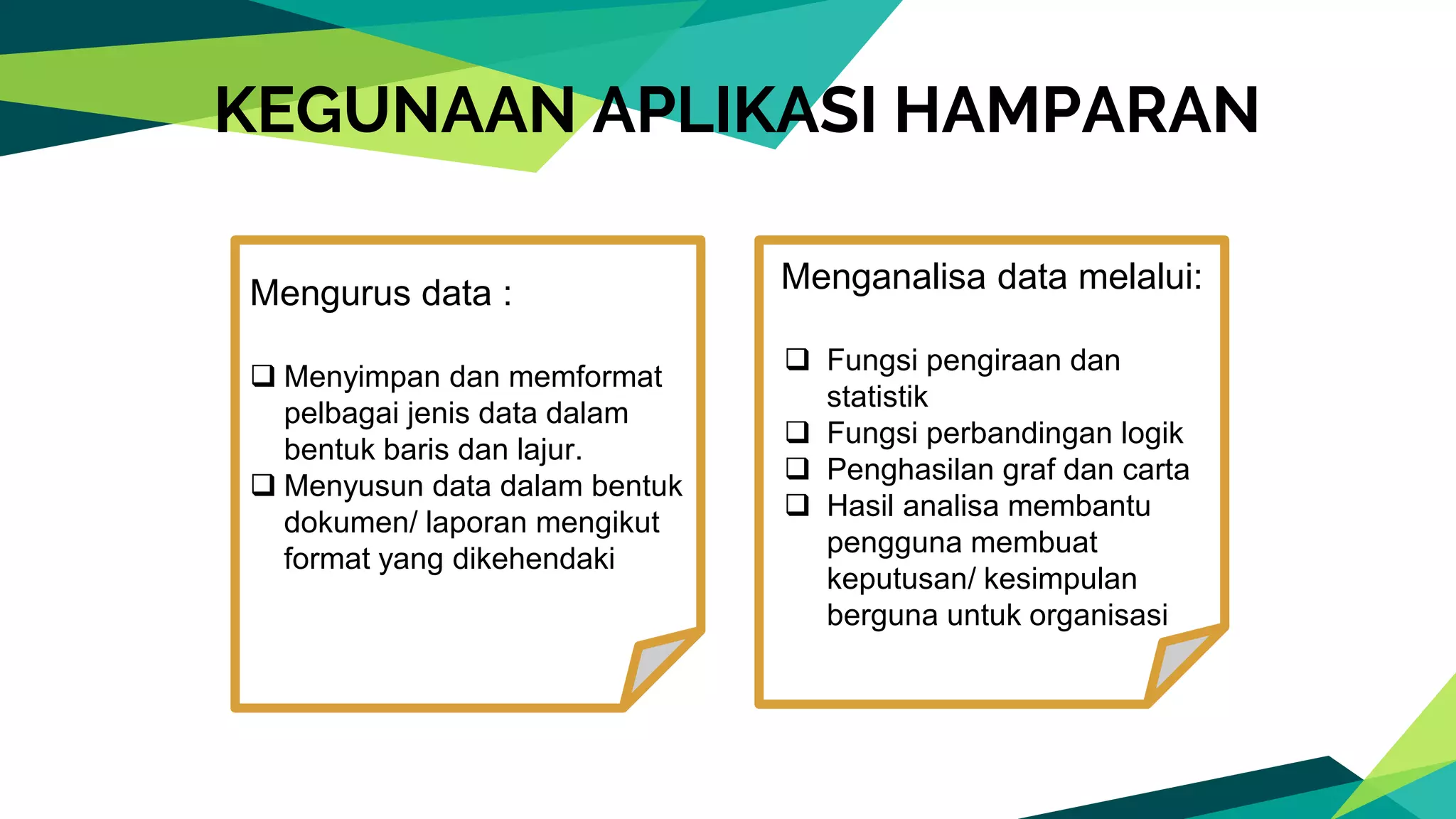 KEGUNAAN APLIKASI HAMPARAN

Mengurus data :

❑ Menyimpan dan memformat pelbagai jenis data dalam bentuk baris dan lajur.
❑ Menyusun data dalam bentuk dokumen/ laporan mengikut format yang dikehendaki

Menganalisa data melalui:

❑ Fungsi pengiraan dan statistik
❑ Fungsi perbandingan logik
❑ Penghasilan graf dan carta
❑ Hasil analisa membantu pengguna membuat keputusan/ kesimpulan berguna untuk organisasi